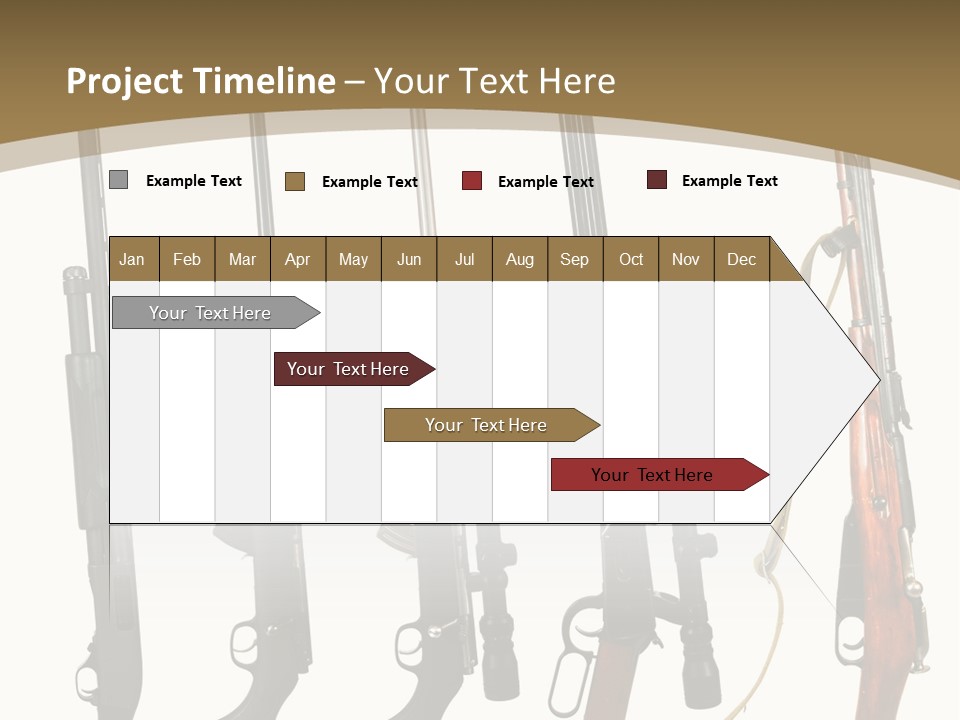 Project Timeline – Your Text Here

Example Text
Example Text
Example Text
Example Text

| Jan | Feb | Mar | Apr | May | Jun | Jul | Aug | Sep | Oct | Nov | Dec |
|---|---|---|---|---|---|---|---|---|---|---|---|

Your Text Here
Your Text Here
Your Text Here
Your Text Here